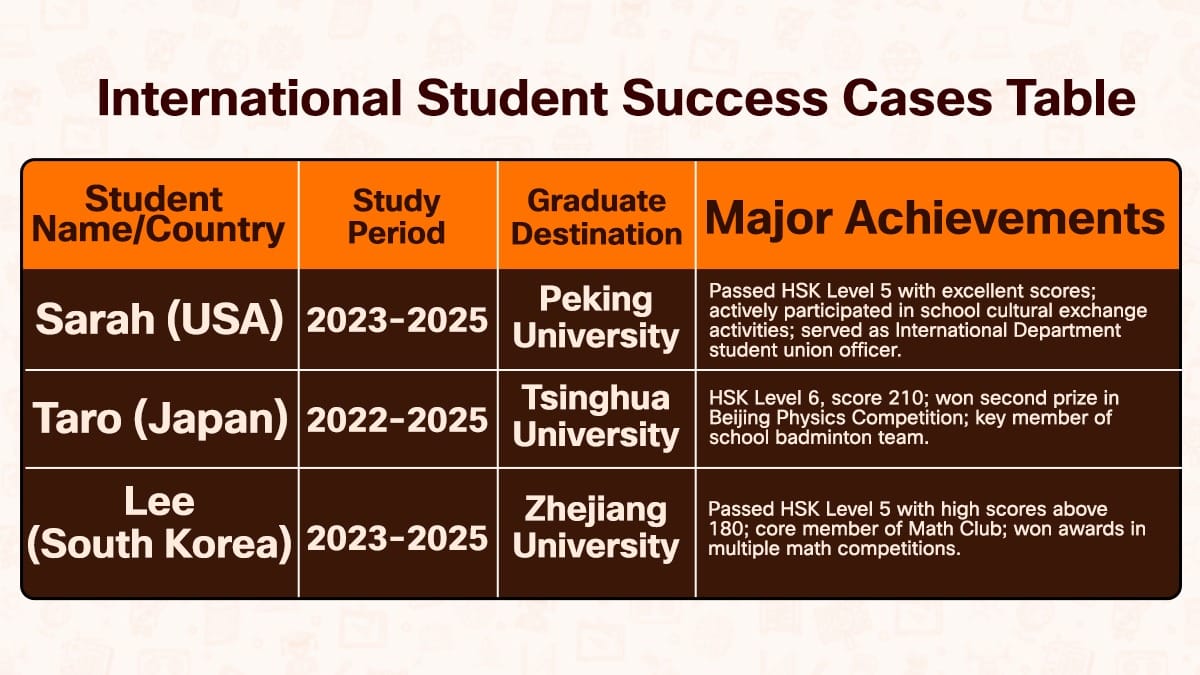 International Student Success Cases Table

| Student Name/Country | Study Period | Graduate Destination | Major Achievements |
|---|---|---|---|
| Sarah (USA) | 2023-2025 | Peking University | Passed HSK Level 5 with excellent scores; actively participated in school cultural exchange activities; served as International Department student union officer. |
| Taro (Japan) | 2022-2025 | Tsinghua University | HSK Level 6, score 210; won second prize in Beijing Physics Competition; key member of school badminton team. |
| Lee (South Korea) | 2023-2025 | Zhejiang University | Passed HSK Level 5 with high scores above 180; core member of Math Club; won awards in multiple math competitions. |